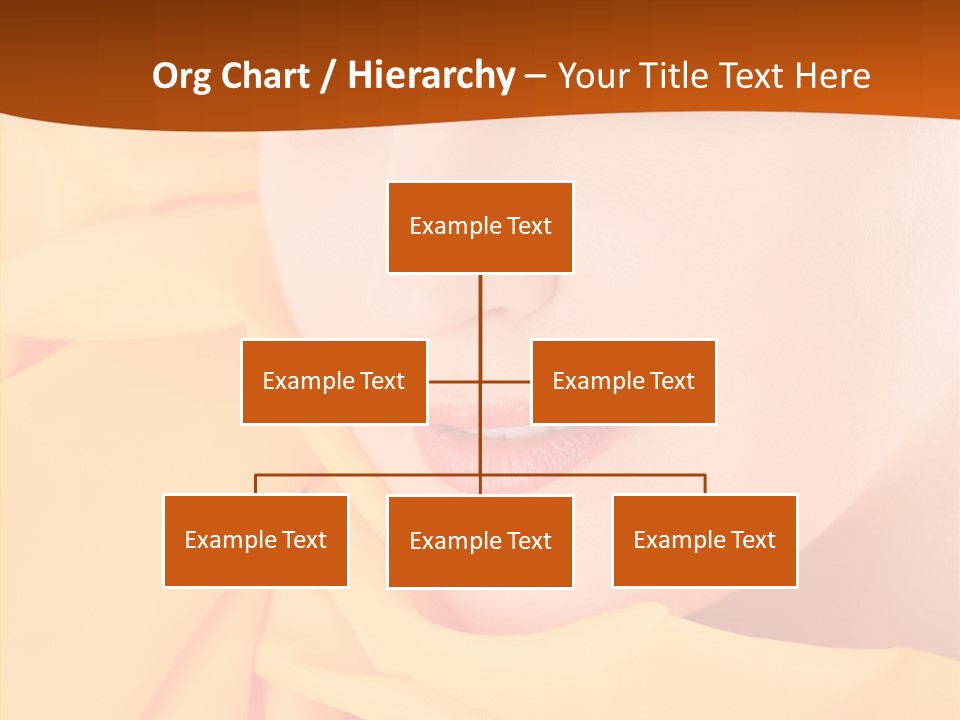 Org Chart / Hierarchy – Your Title Text Here

Example Text

Example Text

Example Text

Example Text

Example Text

Example Text